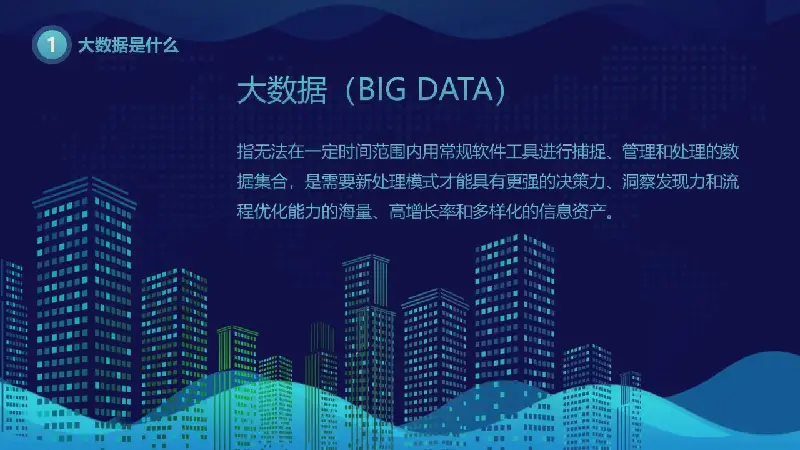 1 大数据是什么

大数据（BIG DATA）

指无法在一定时间范围内用常规软件工具进行捕捉、管理和处理的数据集合，是需要新处理模式才能具有更强的决策力、洞察发现力和流程优化能力的海量、高增长率和多样化的信息资产。